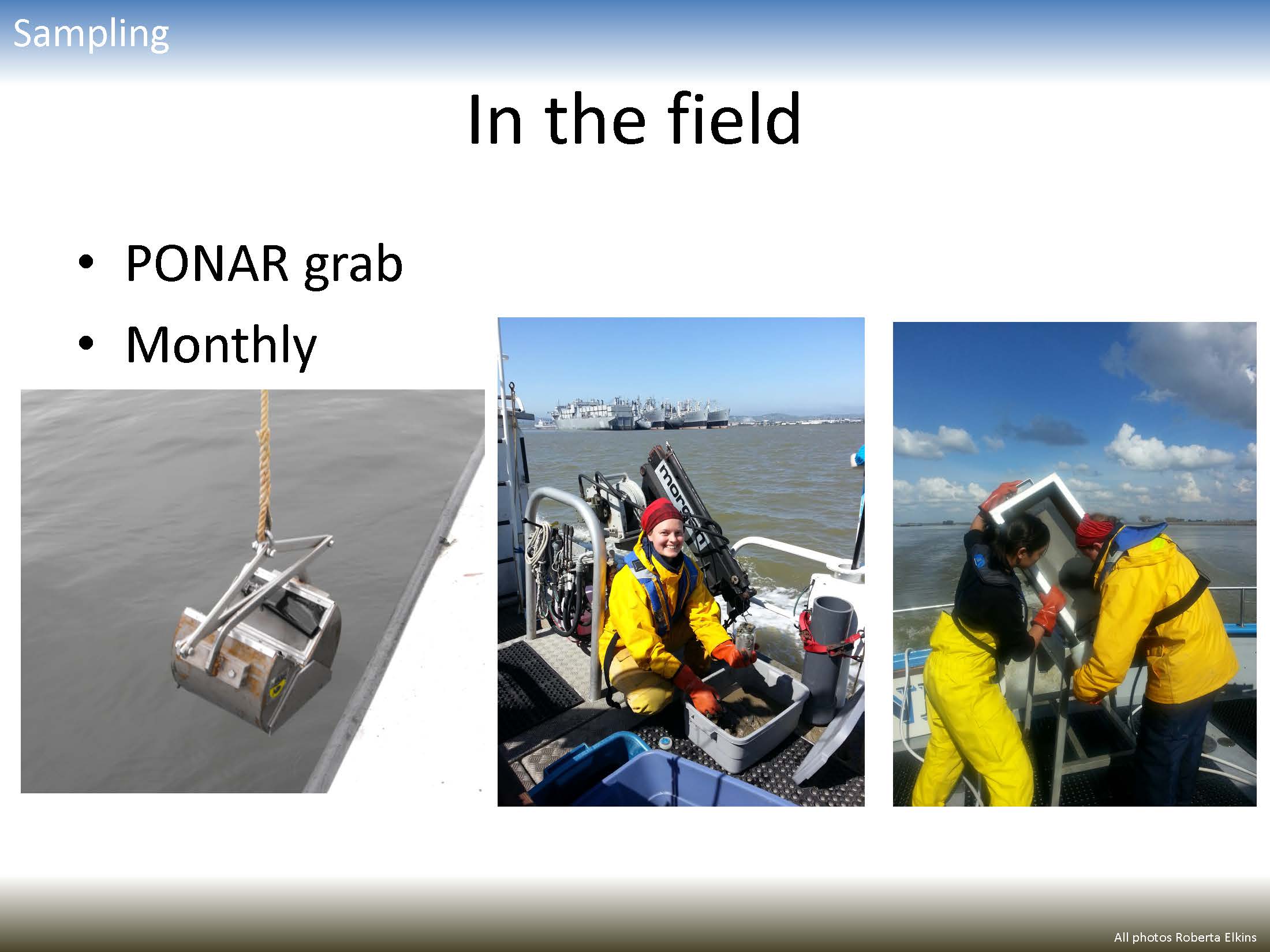 Sampling

In the field

• PONAR grab
• Monthly

All photos Roberta Elkins